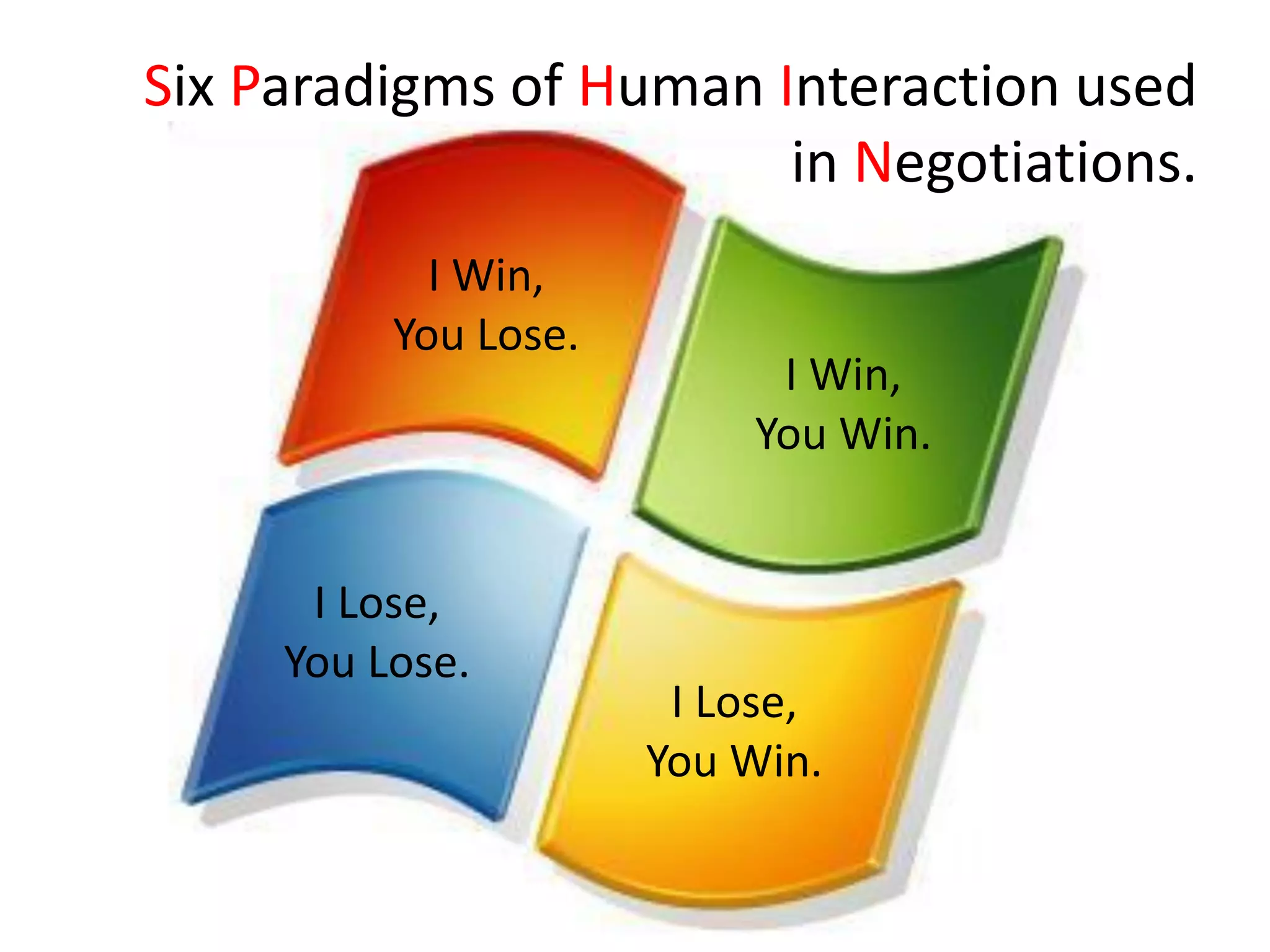 Six Paradigms of Human Interaction used in Negotiations.

I Win,
You Lose.

I Win,
You Win.

I Lose,
You Lose.

I Lose,
You Win.